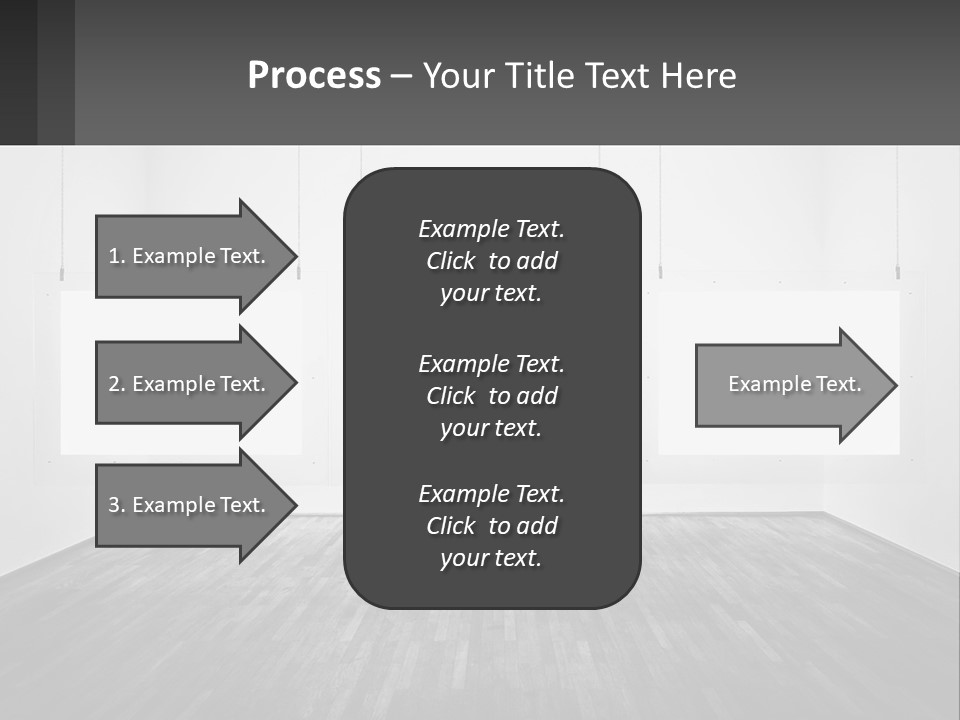 Process – Your Title Text Here

1. Example Text.

2. Example Text.

3. Example Text.

Example Text. Click to add your text.

Example Text. Click to add your text.

Example Text. Click to add your text.

Example Text.